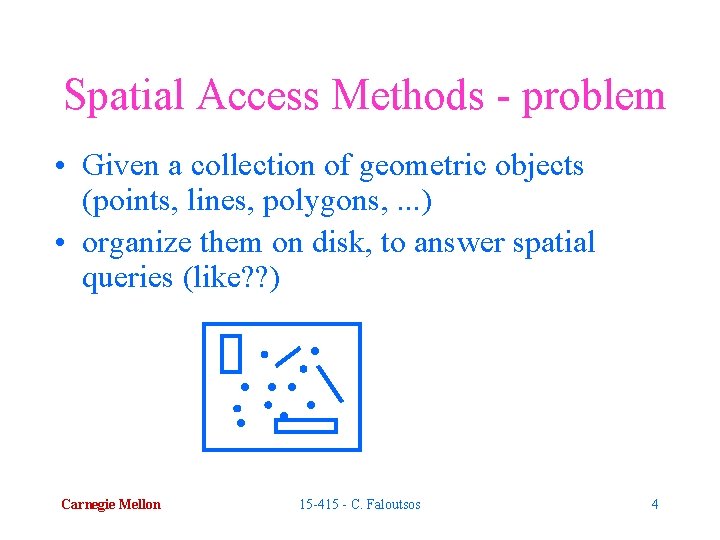 Spatial Access Methods - problem

• Given a collection of geometric objects (points, lines, polygons, ...)
• organize them on disk, to answer spatial queries (like??)

Carnegie Mellon

15-415 - C. Faloutsos

4